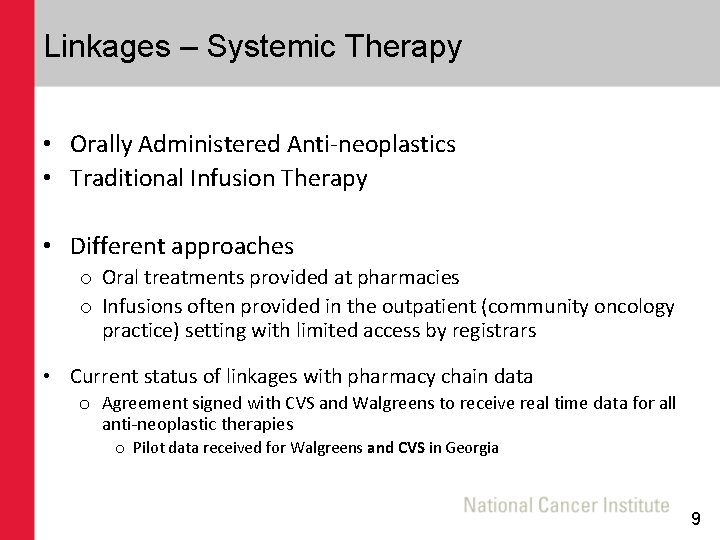 Linkages – Systemic Therapy

• Orally Administered Anti-neoplastics
• Traditional Infusion Therapy

• Different approaches
 o Oral treatments provided at pharmacies
 o Infusions often provided in the outpatient (community oncology practice) setting with limited access by registrars

• Current status of linkages with pharmacy chain data
 o Agreement signed with CVS and Walgreens to receive real time data for all anti-neoplastic therapies
  o Pilot data received for Walgreens and CVS in Georgia

National Cancer Institute

9